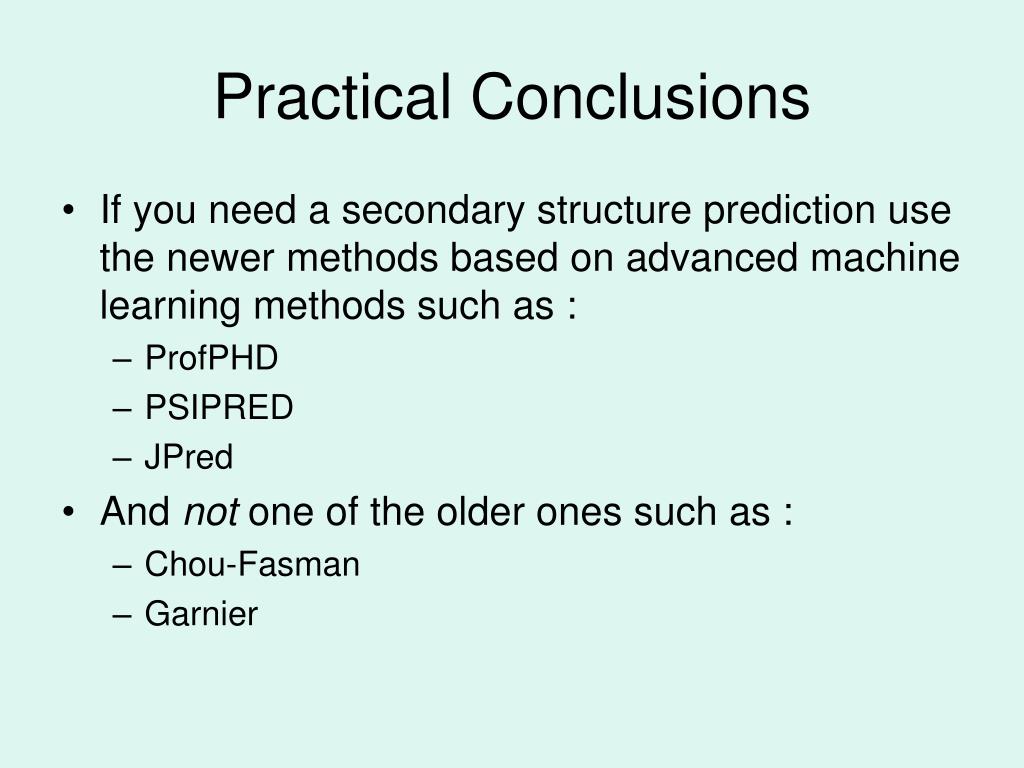 Practical Conclusions

• If you need a secondary structure prediction use the newer methods based on advanced machine learning methods such as :
– ProfPHD
– PSIPRED
– JPred
• And not one of the older ones such as :
– Chou-Fasman
– Garnier